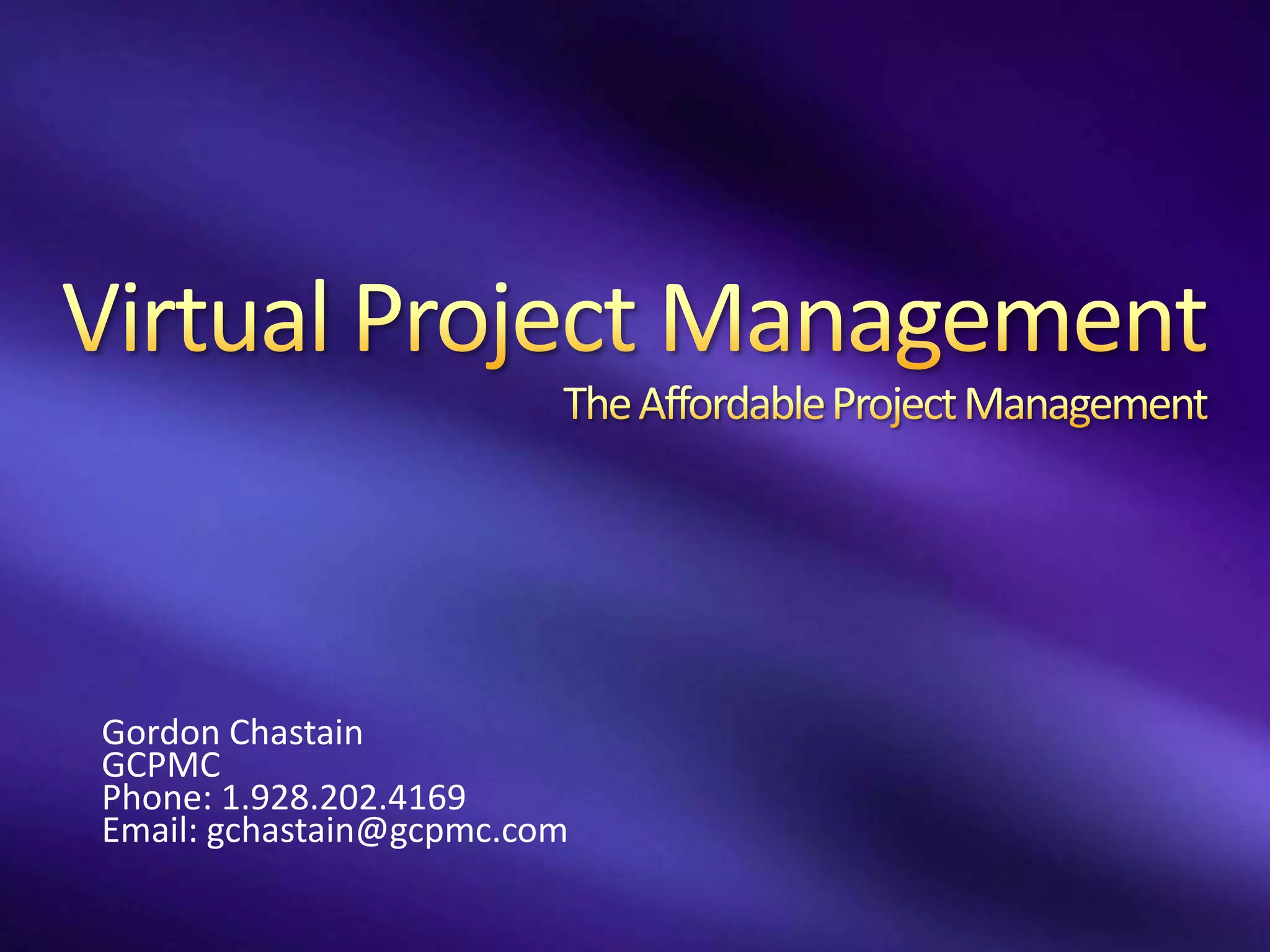 Virtual Project Management

The Affordable Project Management

Gordon Chastain
GCPMC
Phone: 1.928.202.4169
Email: gchastain@gcpmc.com